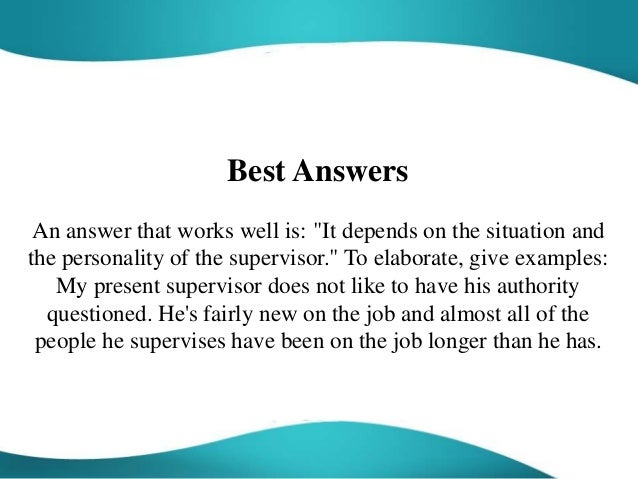 Best Answers

An answer that works well is: "It depends on the situation and the personality of the supervisor." To elaborate, give examples: My present supervisor does not like to have his authority questioned. He's fairly new on the job and almost all of the people he supervises have been on the job longer than he has.